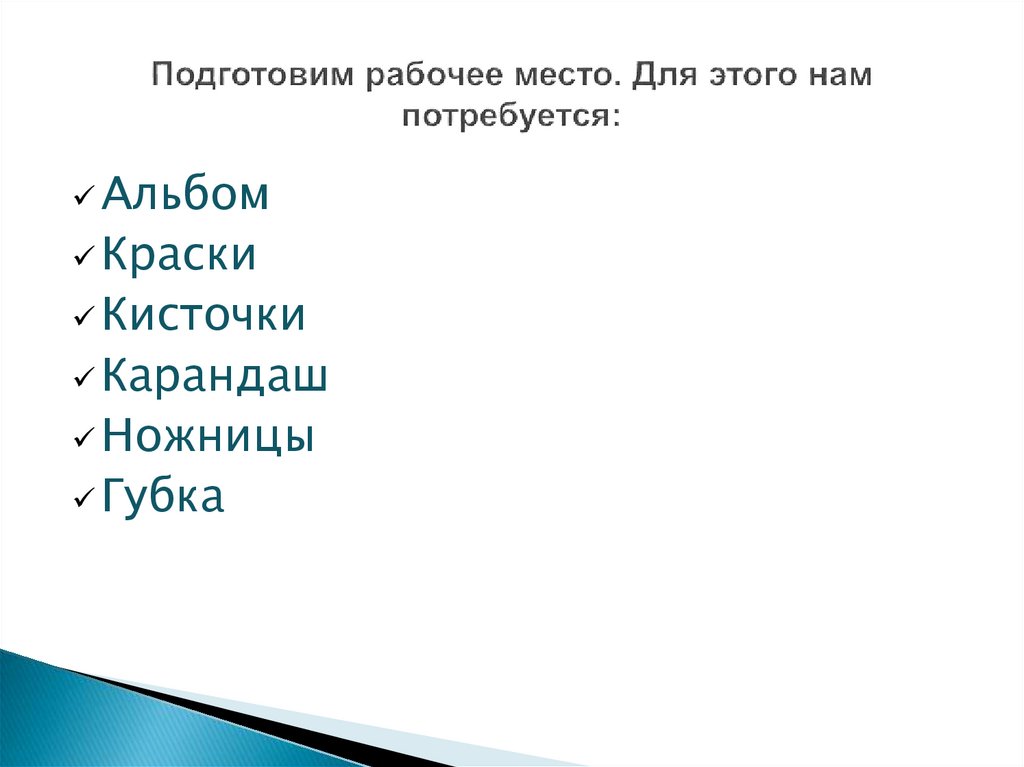 Подготовим рабочее место. Для этого нам потребуется:

✓ Альбом
✓ Краски
✓ Кисточки
✓ Карандаш
✓ Ножницы
✓ Губка